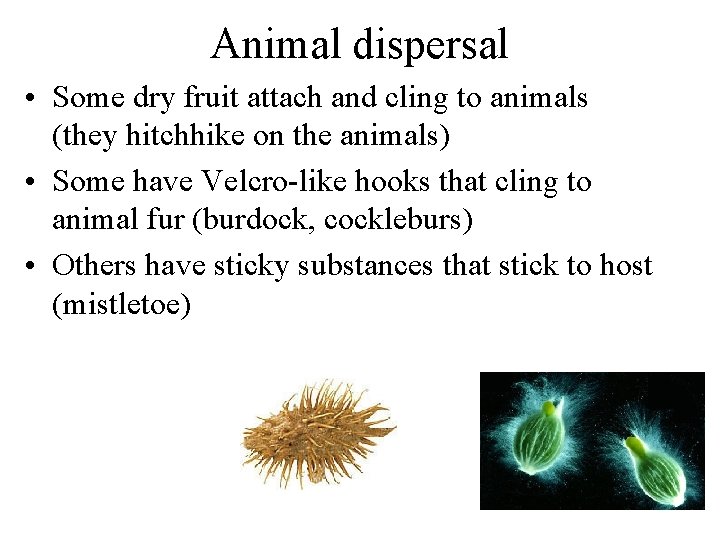 Animal dispersal

• Some dry fruit attach and cling to animals (they hitchhike on the animals)

• Some have Velcro-like hooks that cling to animal fur (burdock, cockleburs)

• Others have sticky substances that stick to host (mistletoe)